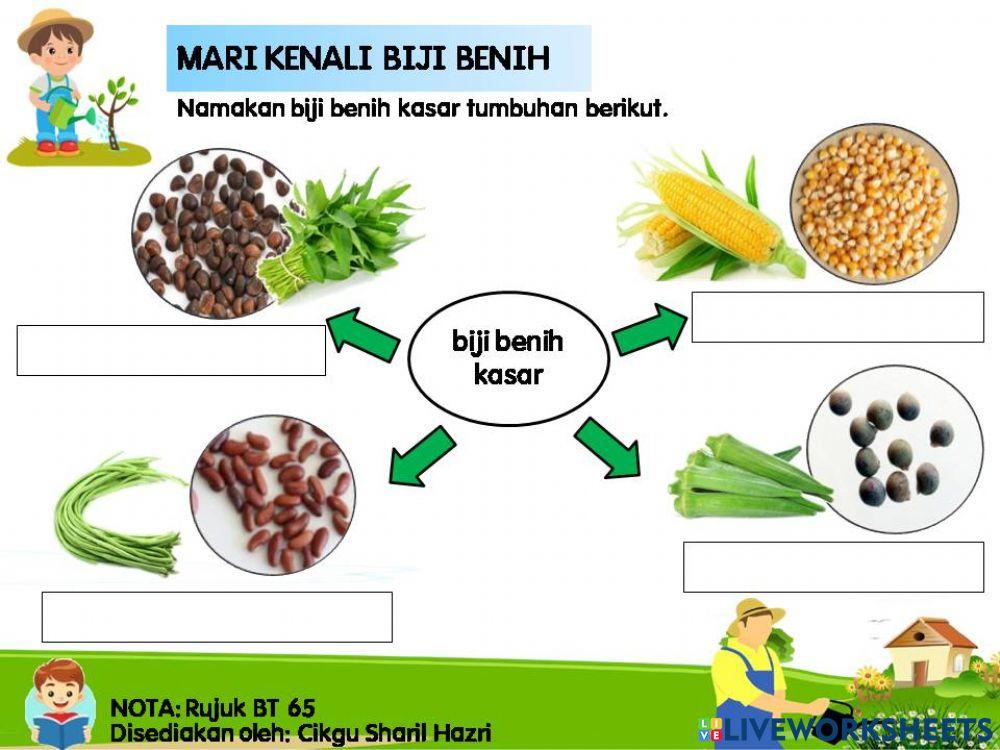 MARI KENALI BIJI BENIH

Namakan biji benih kasar tumbuhan berikut.

biji benih kasar

NOTA: Rujuk BT 65
Disediakan oleh: Cikgu Sharil Hazri

LIVEWORKSHEETS